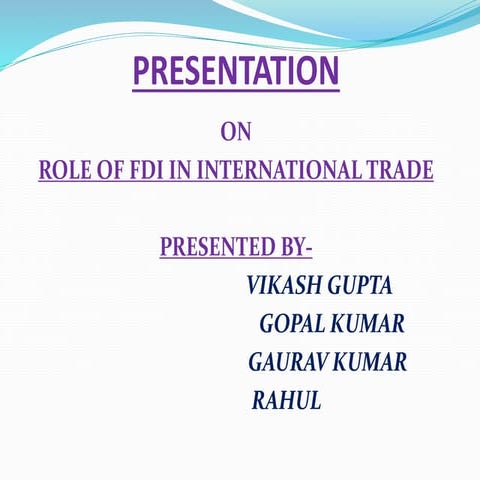 PRESENTATION

ON

ROLE OF FDI IN INTERNATIONAL TRADE

PRESENTED BY-

VIKASH GUPTA

GOPAL KUMAR

GAURAV KUMAR

RAHUL